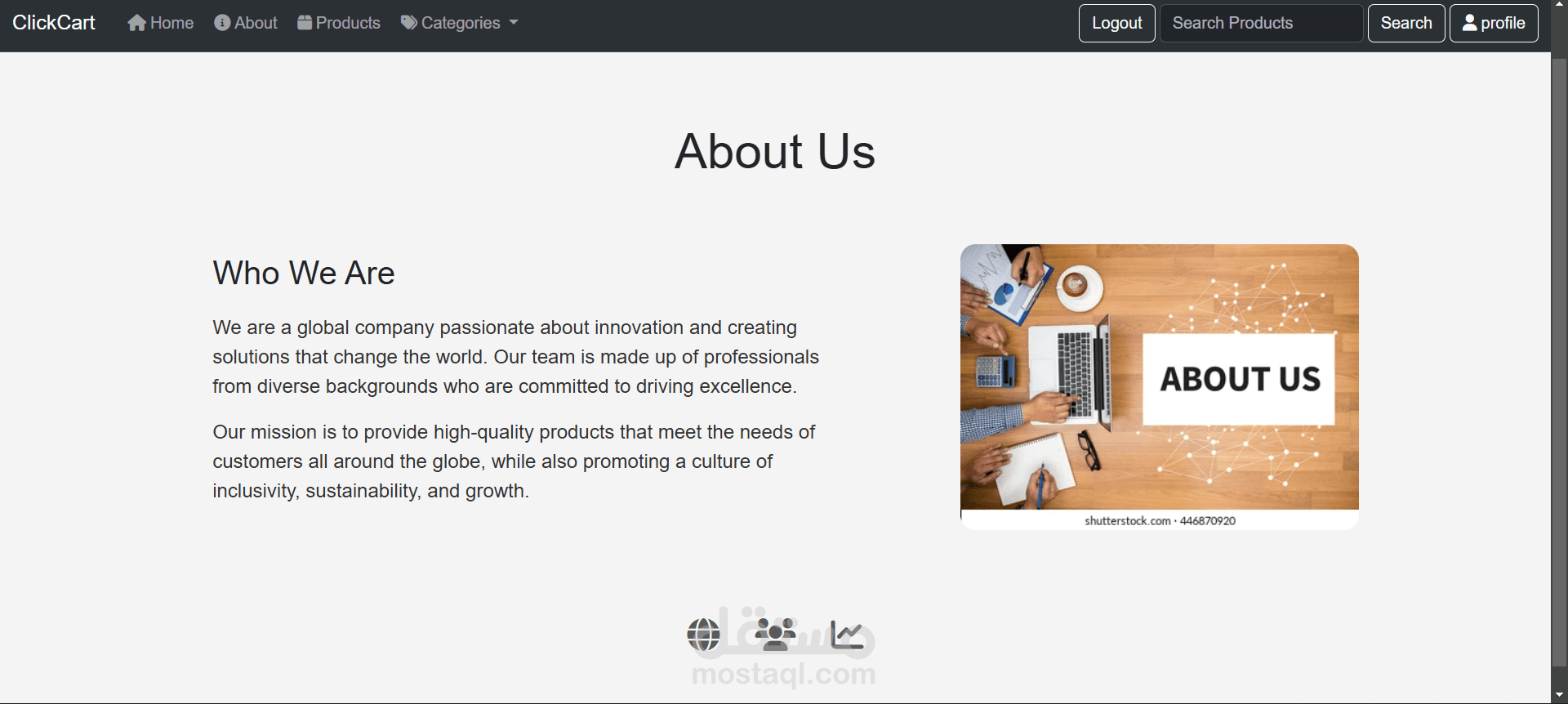 ClickCart Home About Products Categories

Logout Search Products Search profile

About Us

Who We Are

We are a global company passionate about innovation and creating solutions that change the world. Our team is made up of professionals from diverse backgrounds who are committed to driving excellence.

Our mission is to provide high-quality products that meet the needs of customers all around the globe, while also promoting a culture of inclusivity, sustainability, and growth.

ABOUT US

shutterstock.com · 446870920

مستقل
mostaql.com